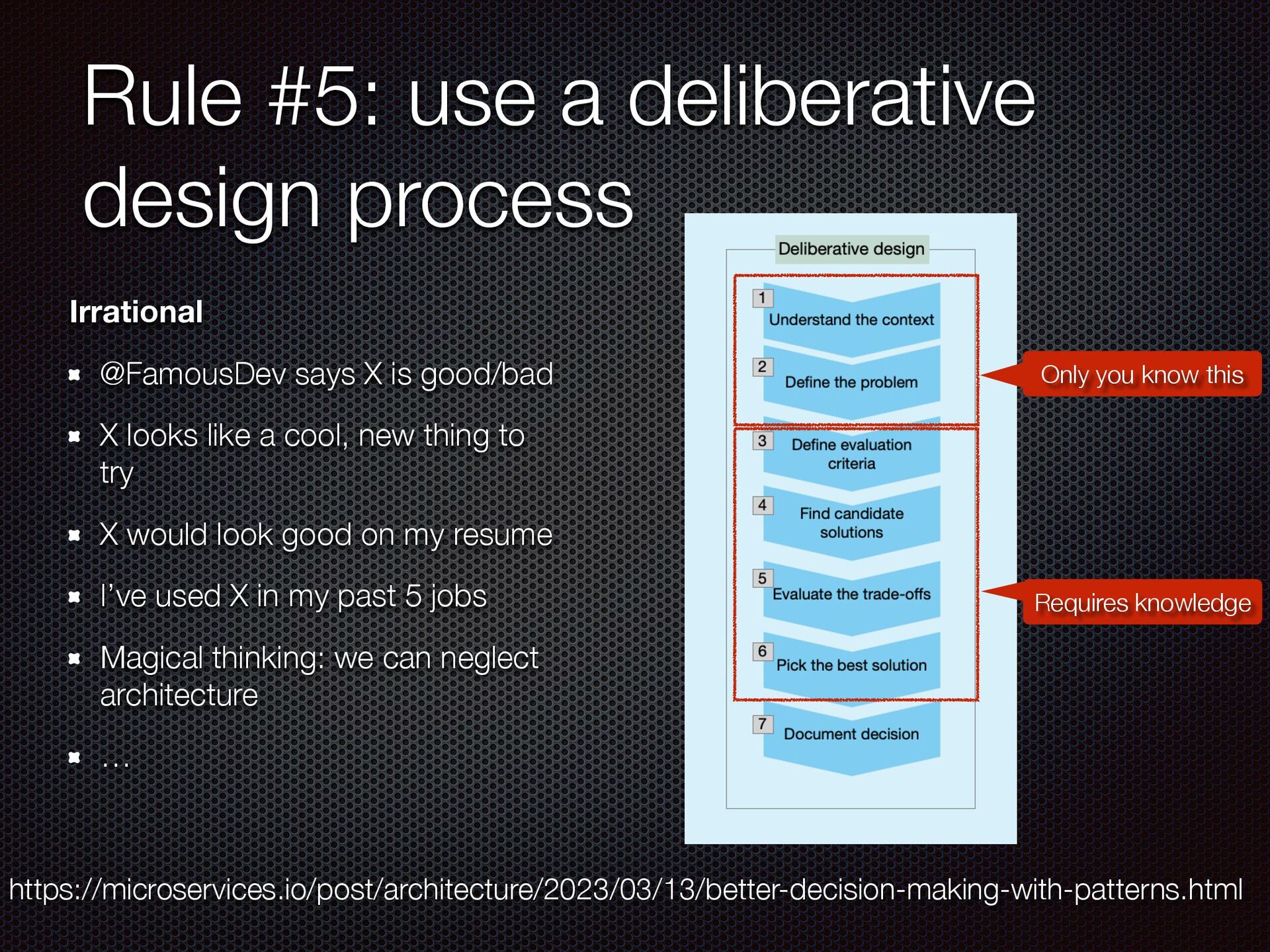 Rule #5: use a deliberative design process

Irrational

@FamousDev says X is good/bad

X looks like a cool, new thing to try

X would look good on my resume

I've used X in my past 5 jobs

Magical thinking: we can neglect architecture

…

Deliberative design

1 Understand the context

2 Define the problem

3 Define evaluation criteria

4 Find candidate solutions

5 Evaluate the trade-offs

6 Pick the best solution

7 Document decision

Only you know this

Requires knowledge

https://microservices.io/post/architecture/2023/03/13/better-decision-making-with-patterns.html